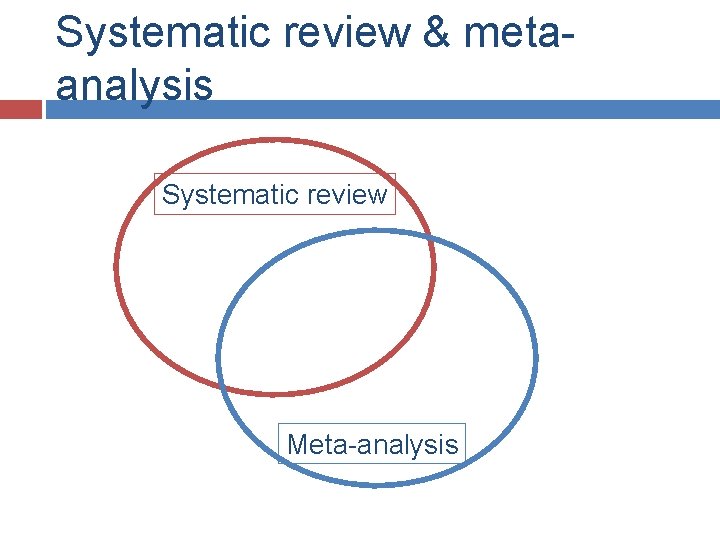 Systematic review & meta-analysis

Systematic review

Meta-analysis